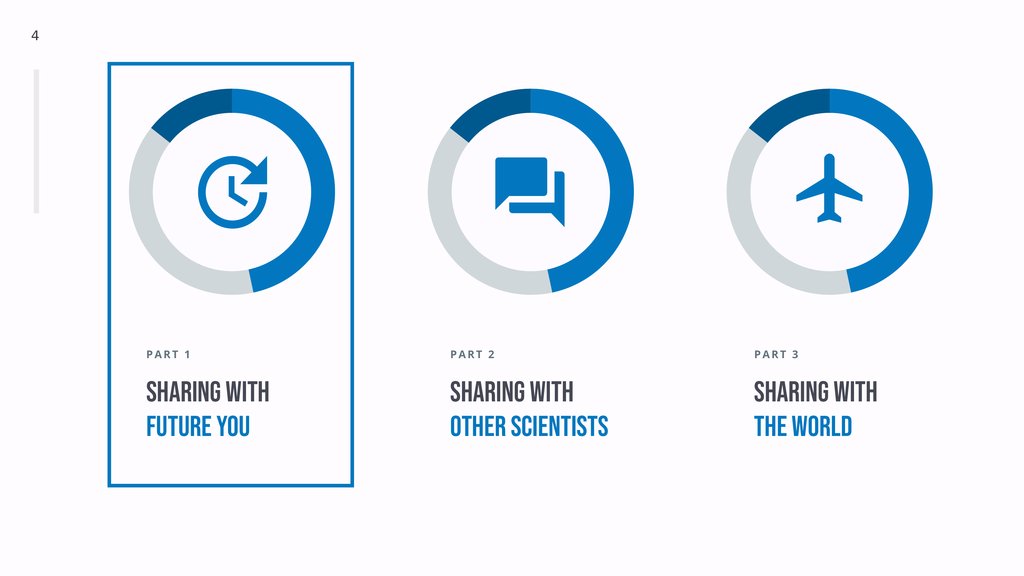 4

PART 1

SHARING WITH
FUTURE YOU

PART 2

SHARING WITH
OTHER SCIENTISTS

PART 3

SHARING WITH
THE WORLD